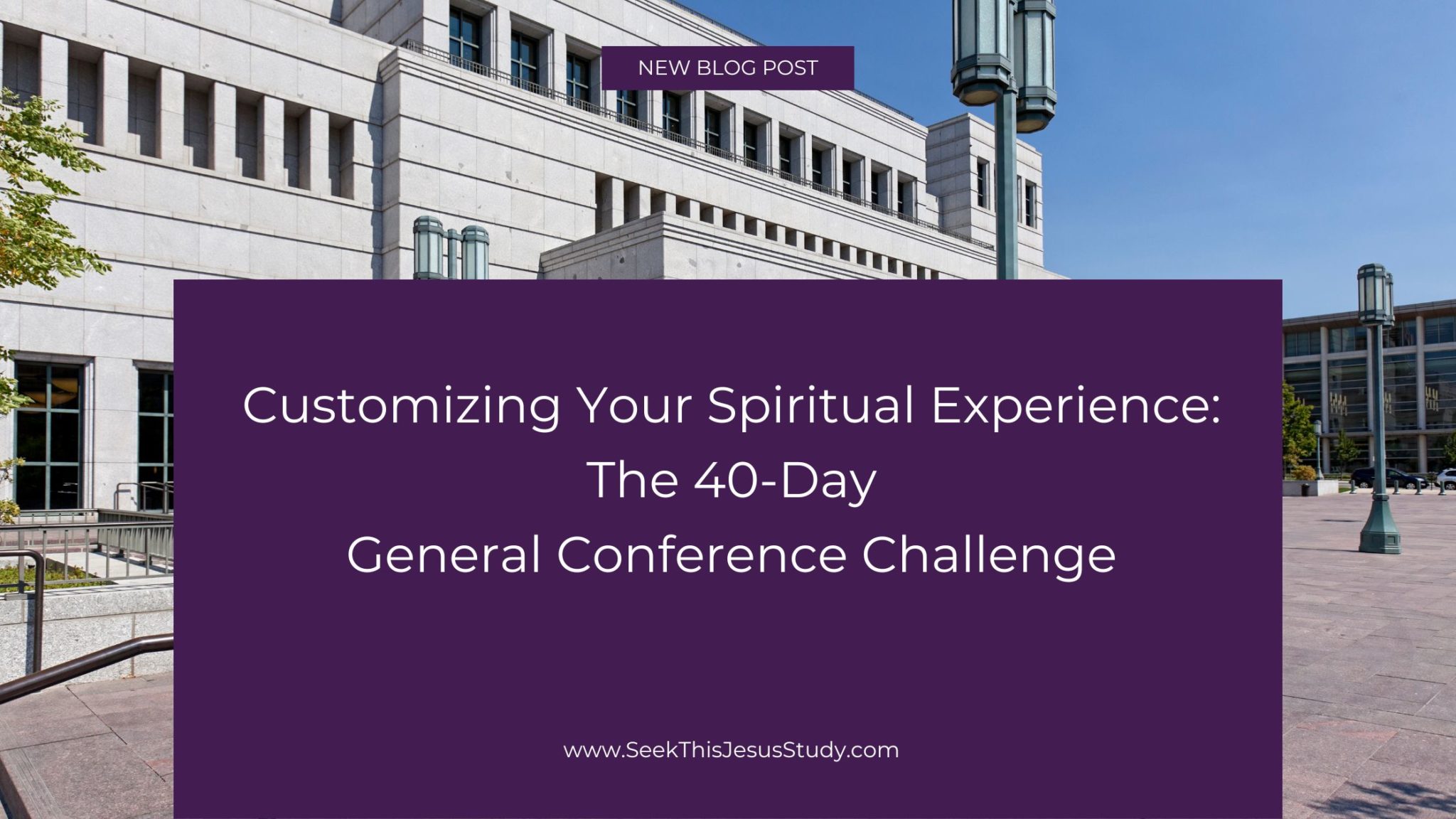 NEW BLOG POST

Customizing Your Spiritual Experience: The 40-Day General Conference Challenge

www.SeekThisJesusStudy.com